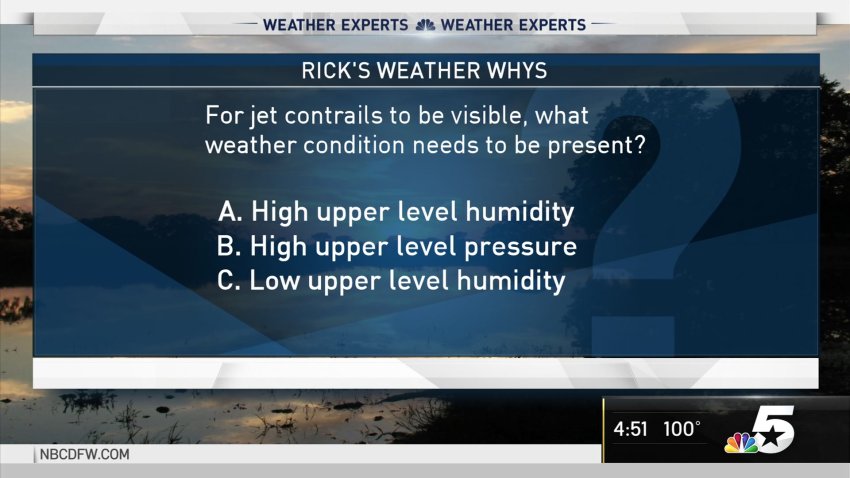 WEATHER EXPERTS WEATHER EXPERTS

RICK'S WEATHER WHYS

For jet contrails to be visible, what weather condition needs to be present?

A. High upper level humidity
B. High upper level pressure
C. Low upper level humidity

4:51 100°

5

NBCDFW.COM